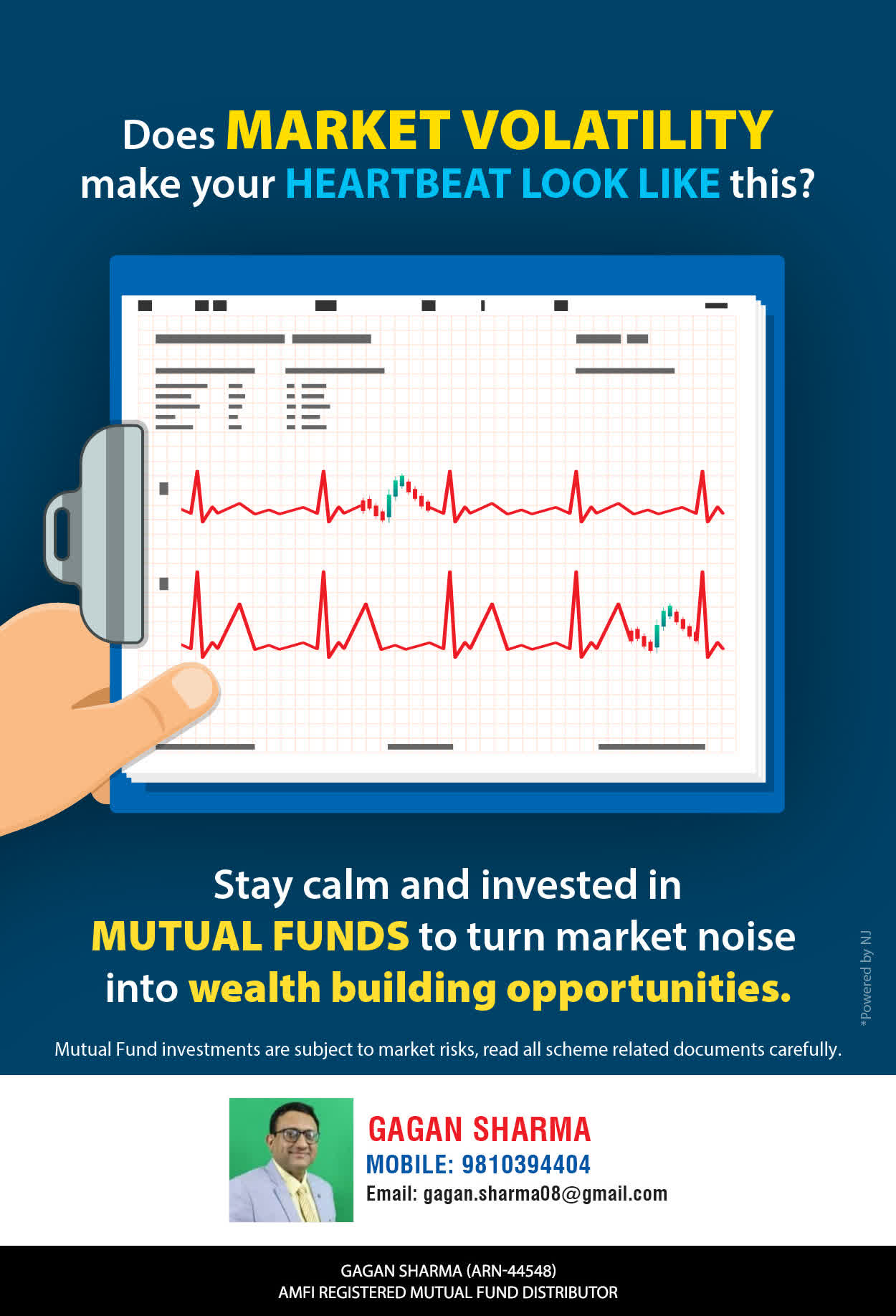 Does MARKET VOLATILITY make your HEARTBEAT LOOK LIKE this?

Stay calm and invested in MUTUAL FUNDS to turn market noise into wealth building opportunities.

*Powered by NJ

Mutual Fund investments are subject to market risks, read all scheme related documents carefully.

GAGAN SHARMA
MOBILE: 9810394404
Email: gagan.sharma08@gmail.com

GAGAN SHARMA (ARN-44548)
AMFI REGISTERED MUTUAL FUND DISTRIBUTOR